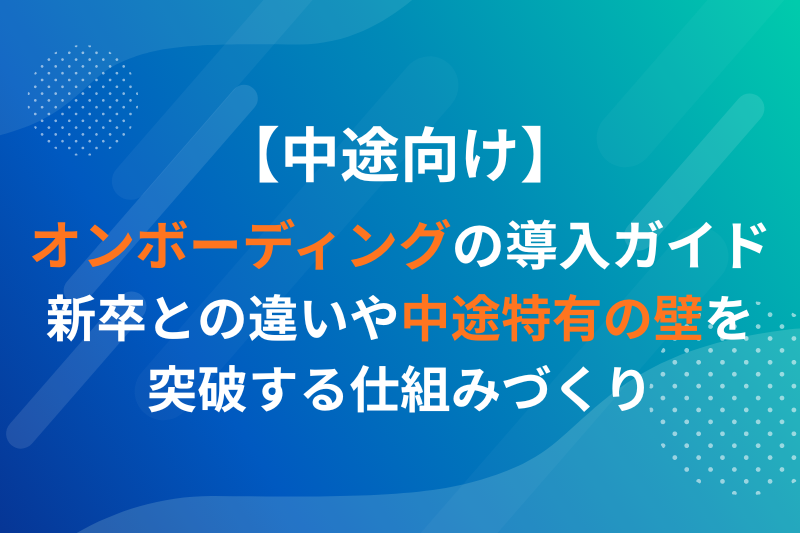 【中途向け】
オンボーディングの導入ガイド
新卒との違いや中途特有の壁を
突破する仕組みづくり